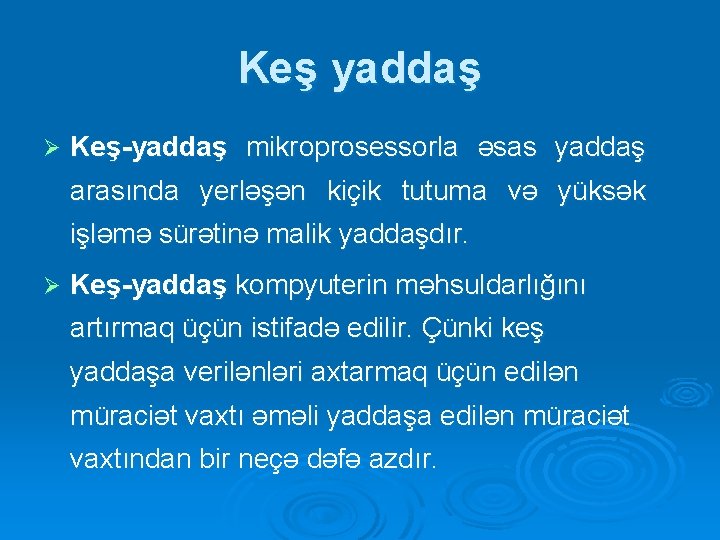 Keş yaddaş

➢ Keş-yaddaş mikroprosessorla əsas yaddaş arasında yerləşən kiçik tutuma və yüksək işləmə sürətinə malik yaddaşdır.

➢ Keş-yaddaş kompyuterin məhsuldarlığını artırmaq üçün istifadə edilir. Çünki keş yaddaşa verilənləri axtarmaq üçün edilən müraciət vaxtı əməli yaddaşa edilən müraciət vaxtından bir neçə dəfə azdır.